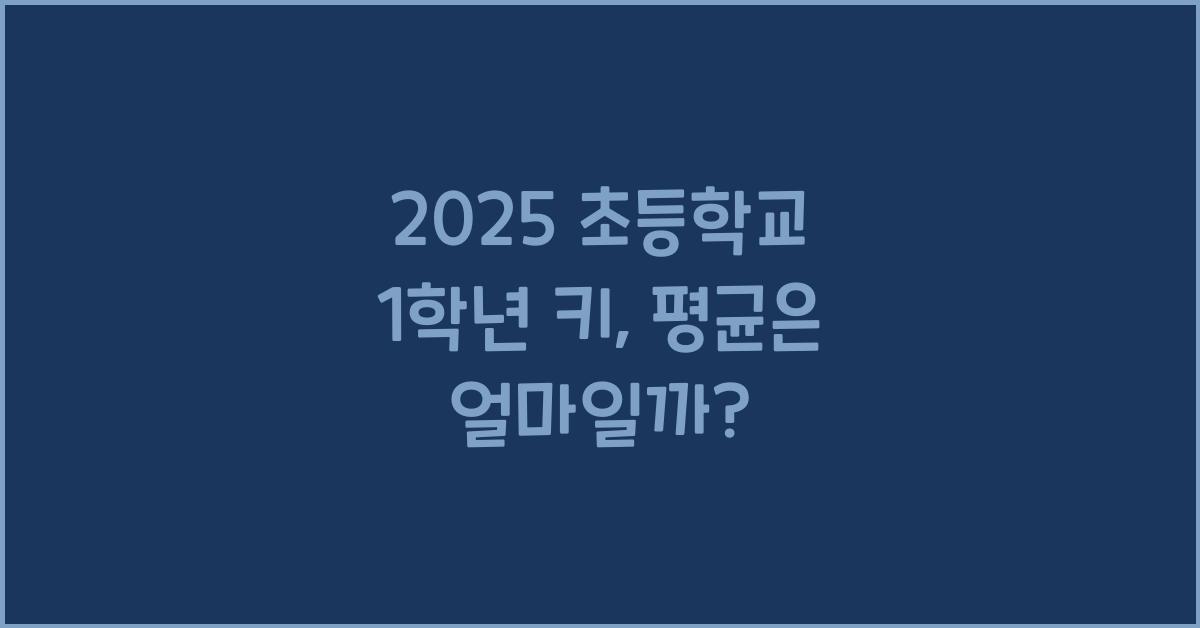 2025 초등학교 1학년 키, 평균은 얼마일까?